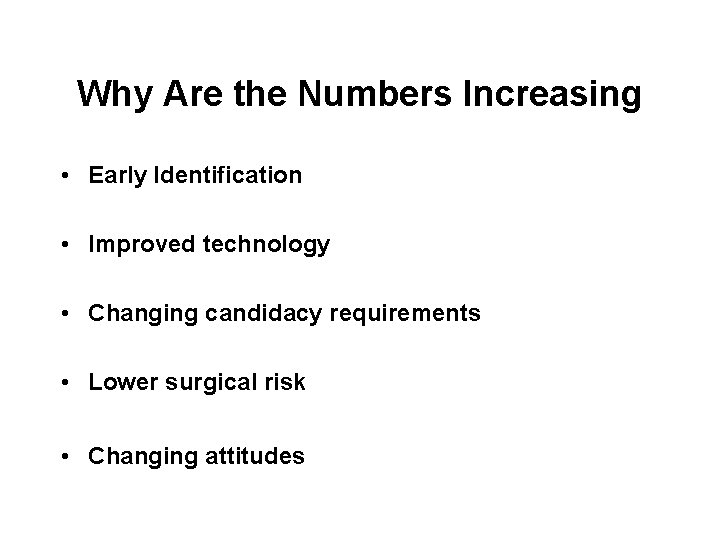 Why Are the Numbers Increasing

• Early Identification

• Improved technology

• Changing candidacy requirements

• Lower surgical risk

• Changing attitudes